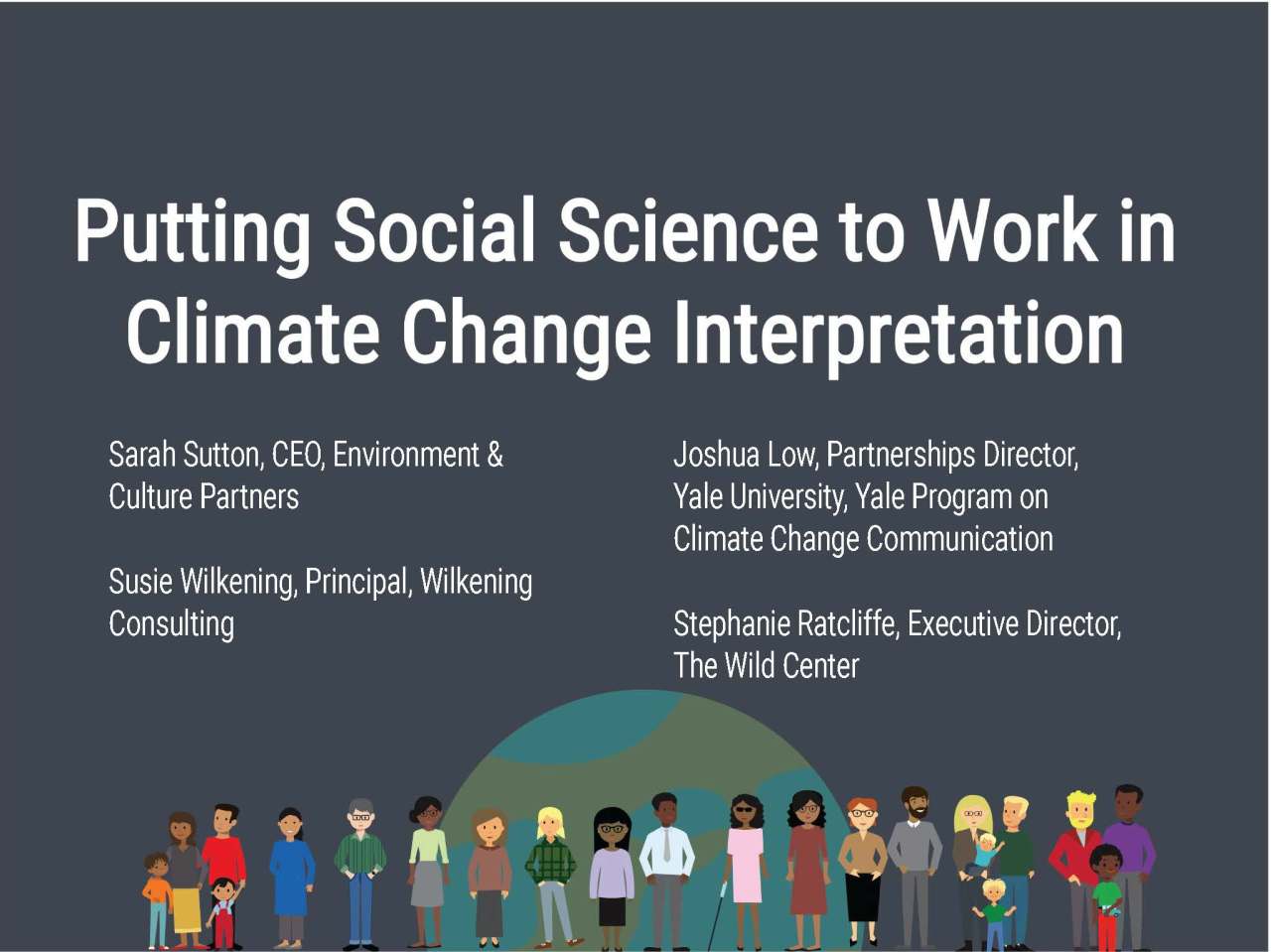 Putting Social Science to Work in Climate Change Interpretation

Sarah Sutton, CEO, Environment & Culture Partners

Susie Wilkening, Principal, Wilkening Consulting

Joshua Low, Partnerships Director, Yale University, Yale Program on Climate Change Communication

Stephanie Ratcliffe, Executive Director, The Wild Center